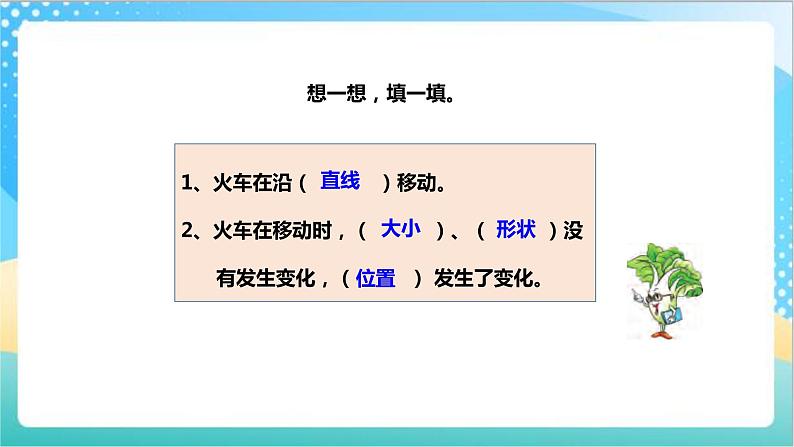 想一想，填一填。

1、火车在沿（ 直线 ）移动。

2、火车在移动时，（ 大小 ）、（ 形状 ）没有发生变化，（ 位置 ）发生了变化。